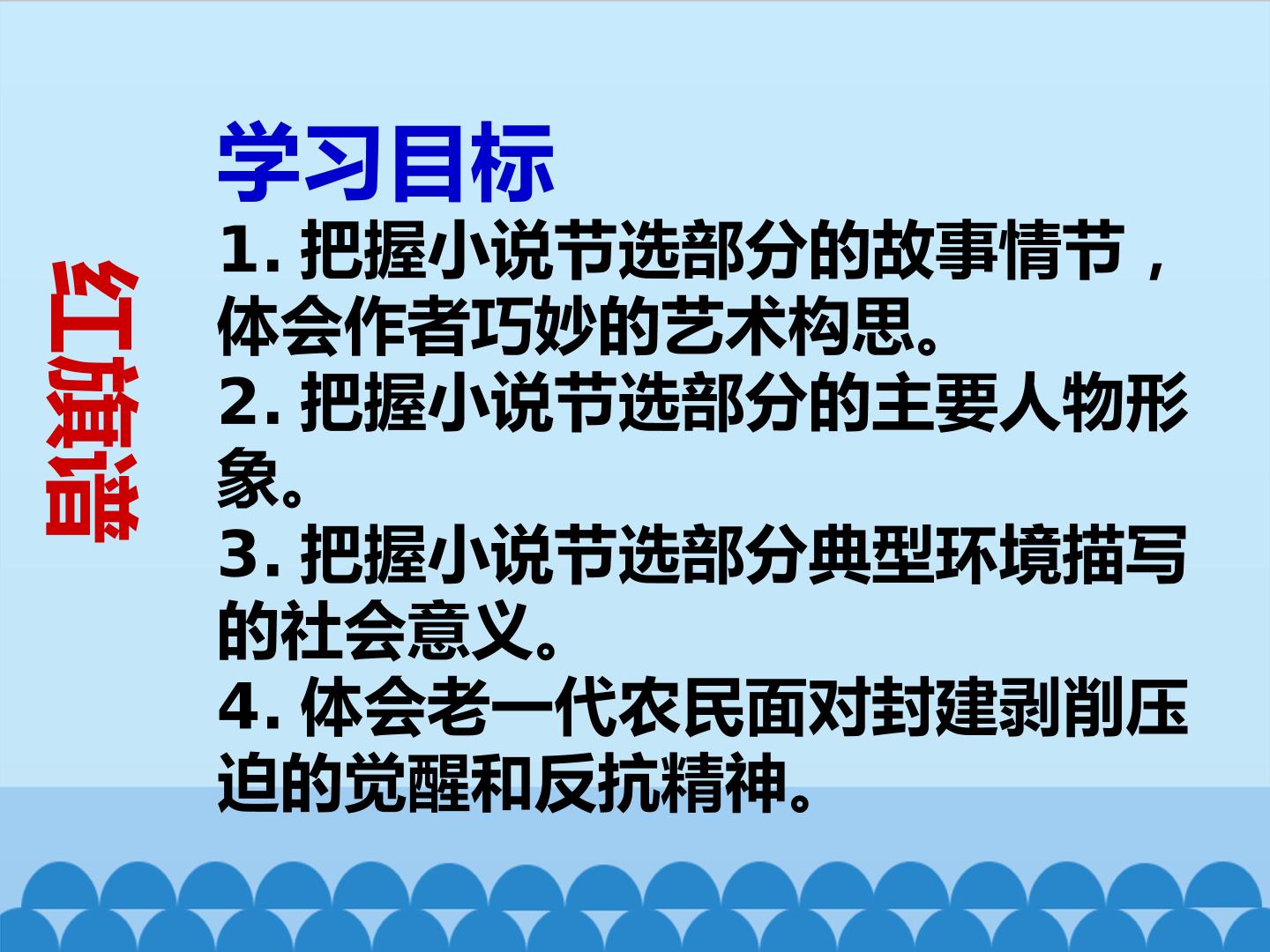 红旗谱

学习目标

1.把握小说节选部分的故事情节，体会作者巧妙的艺术构思。

2.把握小说节选部分的主要人物形象。

3.把握小说节选部分典型环境描写的社会意义。

4.体会老一代农民面对封建剥削压迫的觉醒和反抗精神。